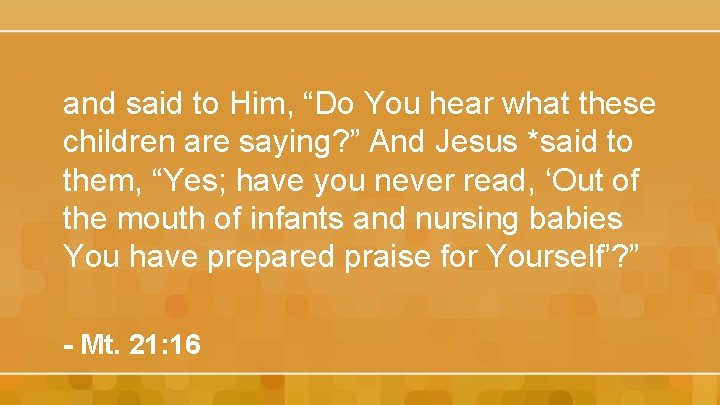 and said to Him, “Do You hear what these children are saying?” And Jesus *said to them, “Yes; have you never read, ‘Out of the mouth of infants and nursing babies You have prepared praise for Yourself’?”

- Mt. 21:16